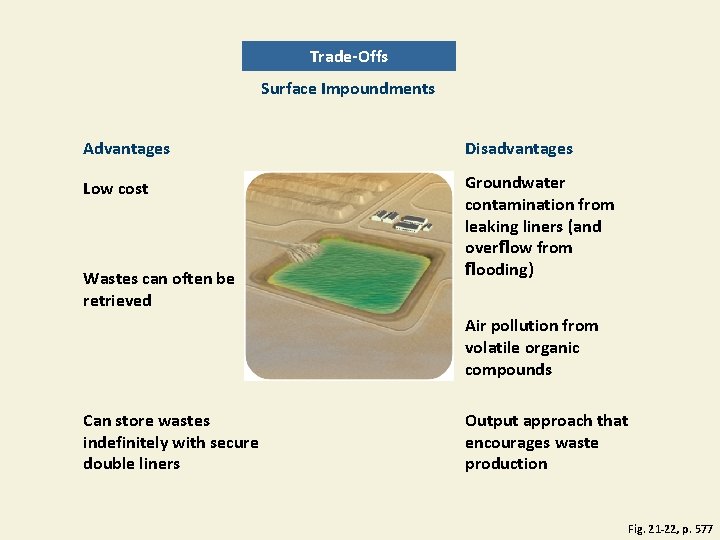 Trade-Offs

Surface Impoundments

Advantages

Low cost

Wastes can often be retrieved

Can store wastes indefinitely with secure double liners

Disadvantages

Groundwater contamination from leaking liners (and overflow from flooding)

Air pollution from volatile organic compounds

Output approach that encourages waste production

Fig. 21-22, p. 577